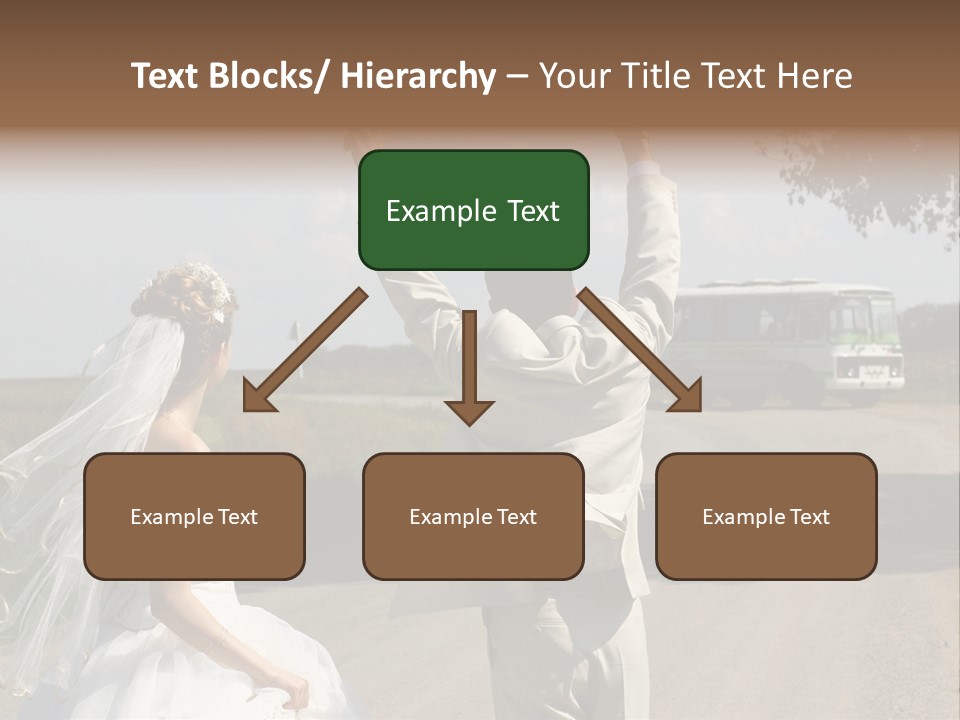 Text Blocks/ Hierarchy – Your Title Text Here

Example Text

Example Text

Example Text

Example Text